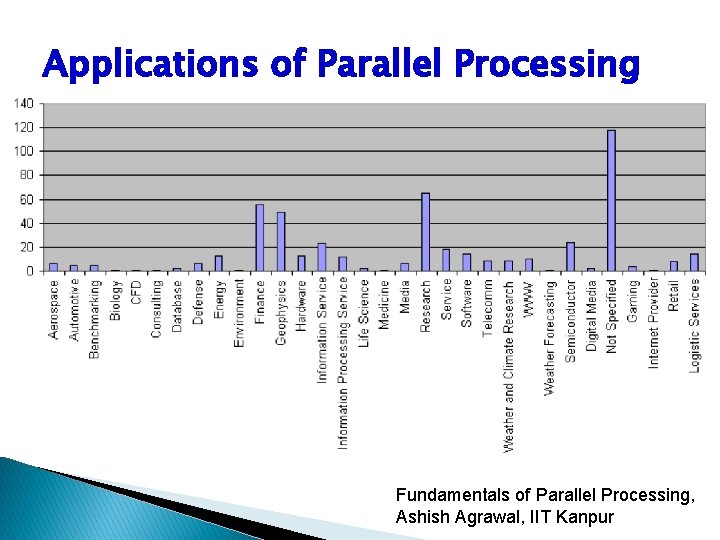 Applications of Parallel Processing

140
120
100
80
60
40
20
0

Aerospace
Automotive
Benchmarking
Biology
CFD
Consulting
Database
Defense
Energy
Environment
Finance
Geophysics
Hardware
Information Service
Information Processing Service
Life Science
Medicine
Media
Research
Service
Software
Telecomm
Weather and Climate Research
WWW
Weather Forecasting
Semiconductor
Digital Media
Not Specified
Gaming
Internet Provider
Retail
Logistic Services

Fundamentals of Parallel Processing, Ashish Agrawal, IIT Kanpur